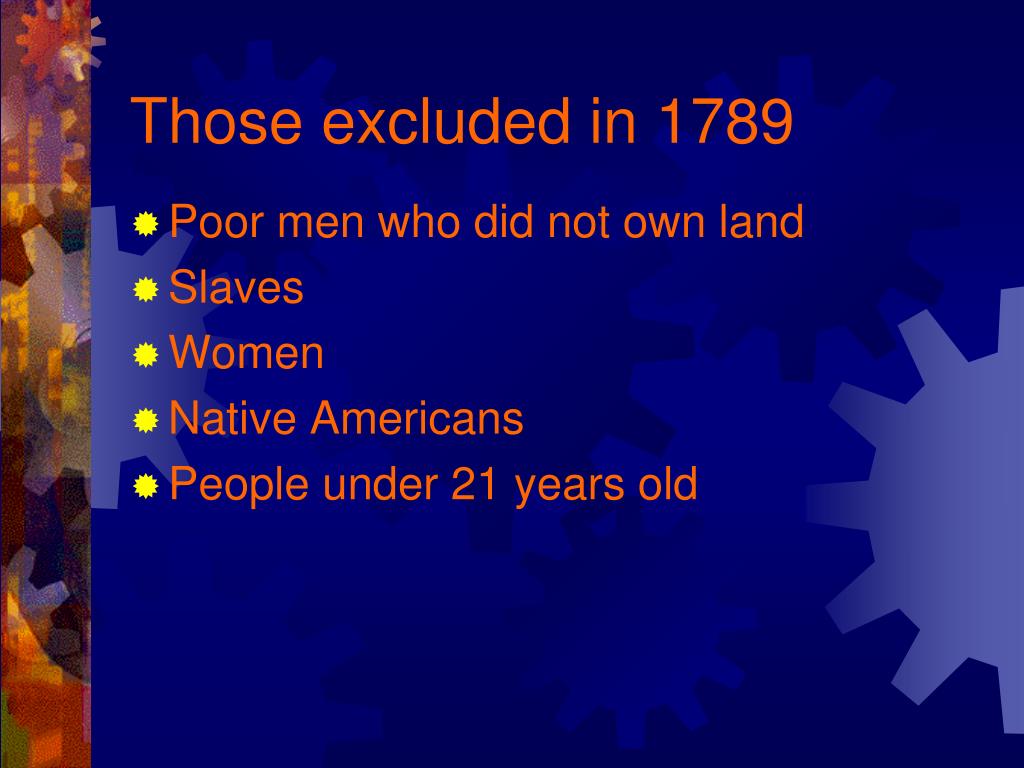 Those excluded in 1789

Poor men who did not own land
Slaves
Women
Native Americans
People under 21 years old